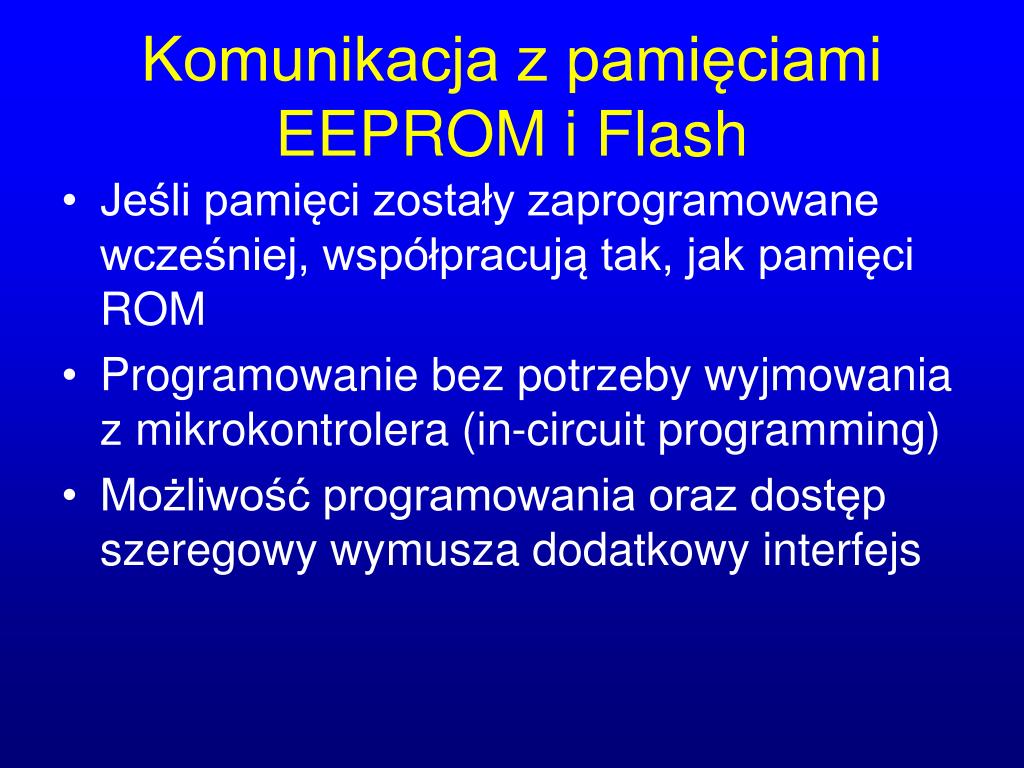 Komunikacja z pamięciami EEPROM i Flash

• Jeśli pamięci zostały zaprogramowane wcześniej, współpracują tak, jak pamięci ROM
• Programowanie bez potrzeby wyjmowania z mikrokontrolera (in-circuit programming)
• Możliwość programowania oraz dostęp szeregowy wymusza dodatkowy interfejs